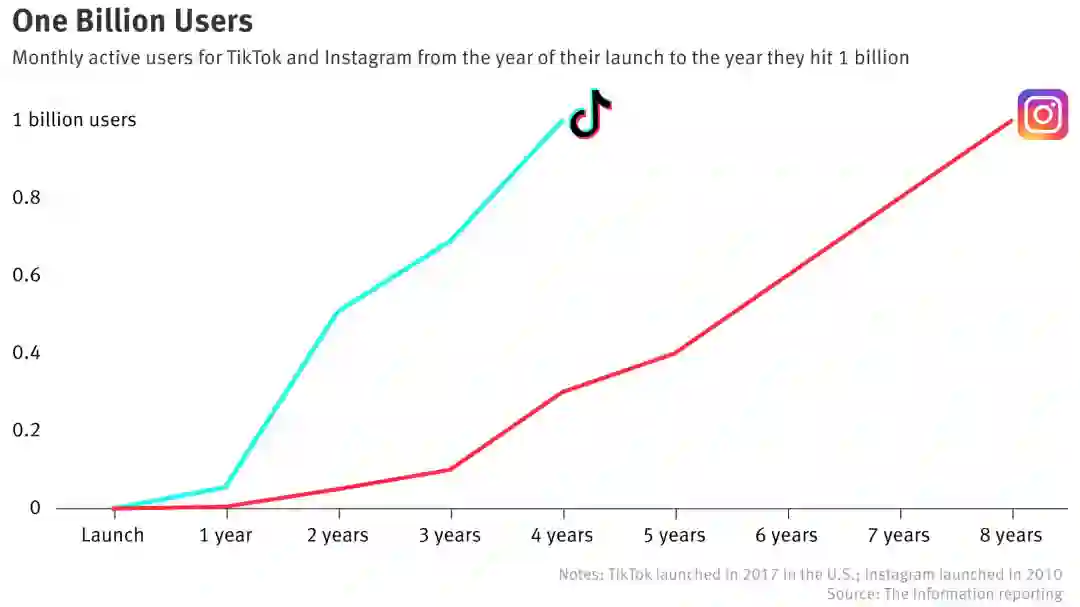 One Billion Users

Monthly active users for TikTok and Instagram from the year of their launch to the year they hit 1 billion

1 billion users
0.8
0.6
0.4
0.2
0

Launch
1 year
2 years
3 years
4 years
5 years
6 years
7 years
8 years

Notes: TikTok launched in 2017 in the U.S.; Instagram launched in 2010
Source: The Information reporting